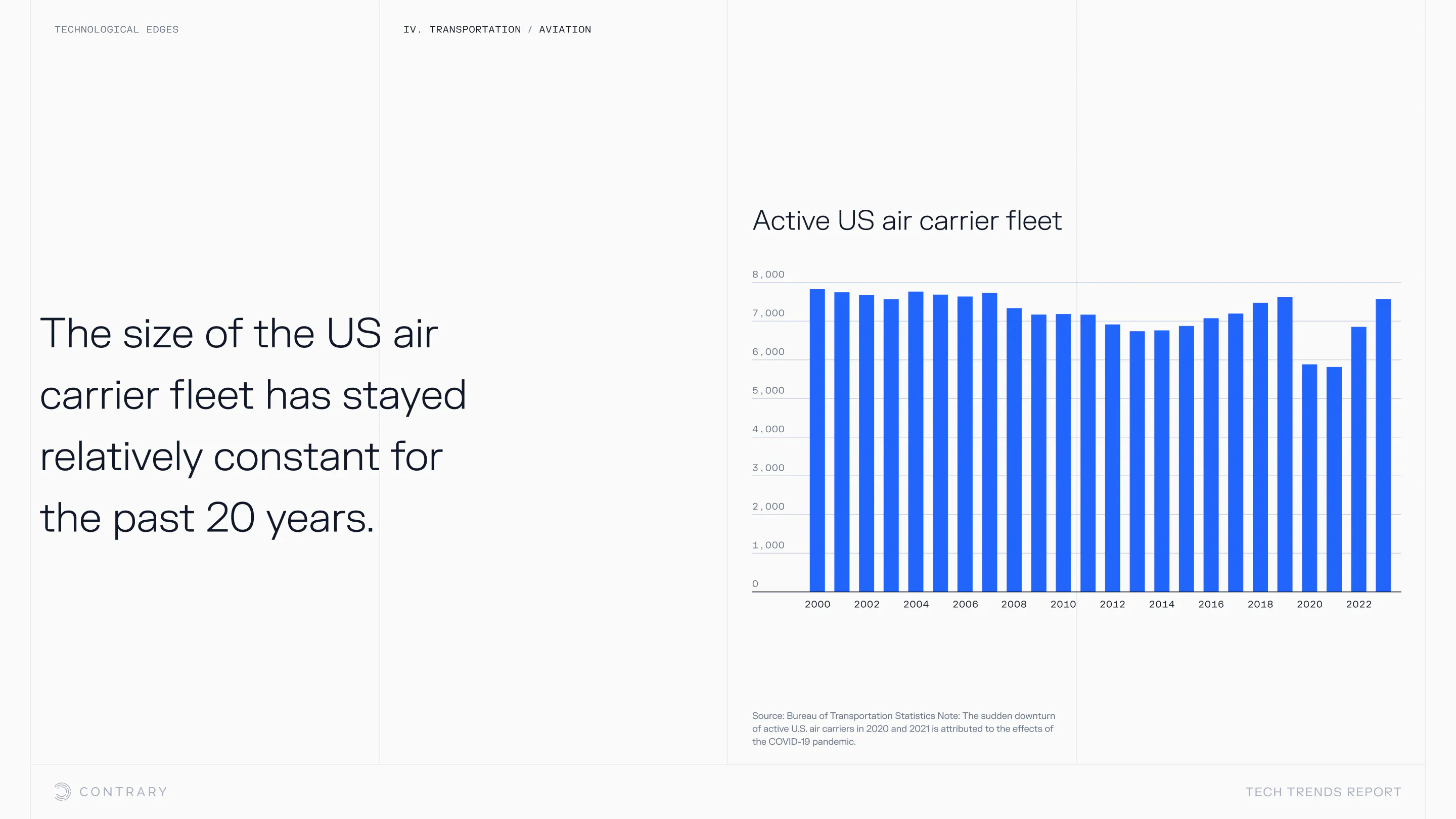 TECHNOLOGICAL EDGES

IV. TRANSPORTATION / AVIATION

The size of the US air carrier fleet has stayed relatively constant for the past 20 years.

Active US air carrier fleet

8,000
7,000
6,000
5,000
4,000
3,000
2,000
1,000
0

2000 2002 2004 2006 2008 2010 2012 2014 2016 2018 2020 2022

Source: Bureau of Transportation Statistics Note: The sudden downturn of active U.S. air carriers in 2020 and 2021 is attributed to the effects of the COVID-19 pandemic.

CONTRARY

TECH TRENDS REPORT